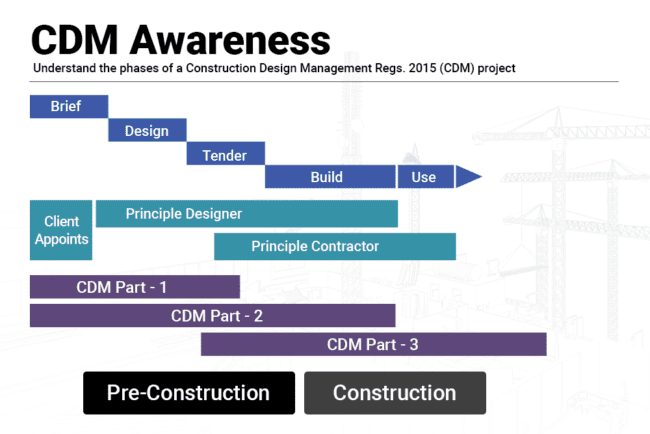 CDM Awareness

Understand the phases of a Construction Design Management Regs. 2015 (CDM) project

Brief

Design

Tender

Build

Use

Client Appoints

Principle Designer

Principle Contractor

CDM Part - 1

CDM Part - 2

CDM Part - 3

Pre-Construction

Construction